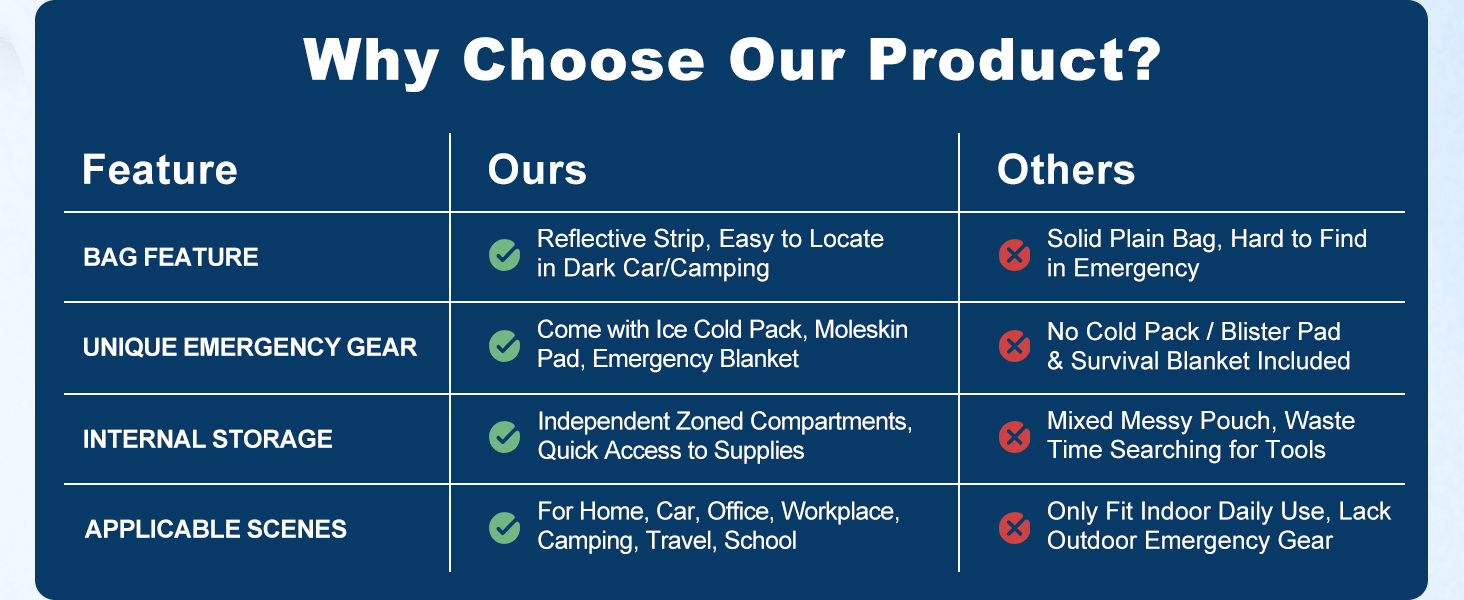 Why Choose Our Product?

| Feature | Ours | Others |
|---|---|---|
| BAG FEATURE | Reflective Strip, Easy to Locate in Dark Car/Camping | Solid Plain Bag, Hard to Find in Emergency |
| UNIQUE EMERGENCY GEAR | Come with Ice Cold Pack, Moleskin Pad, Emergency Blanket | No Cold Pack / Blister Pad & Survival Blanket Included |
| INTERNAL STORAGE | Independent Zoned Compartments, Quick Access to Supplies | Mixed Messy Pouch, Waste Time Searching for Tools |
| APPLICABLE SCENES | For Home, Car, Office, Workplace, Camping, Travel, School | Only Fit Indoor Daily Use, Lack Outdoor Emergency Gear |